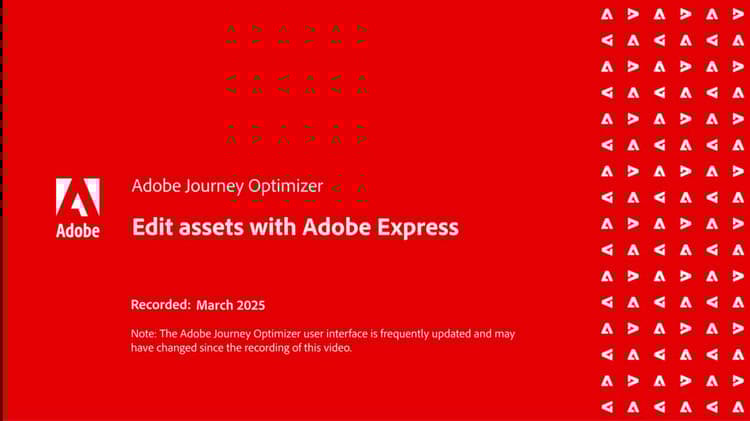 Adobe

Adobe Journey Optimizer

Edit assets with Adobe Express

Recorded: March 2025

Note: The Adobe Journey Optimizer user interface is frequently updated and may have changed since the recording of this video.